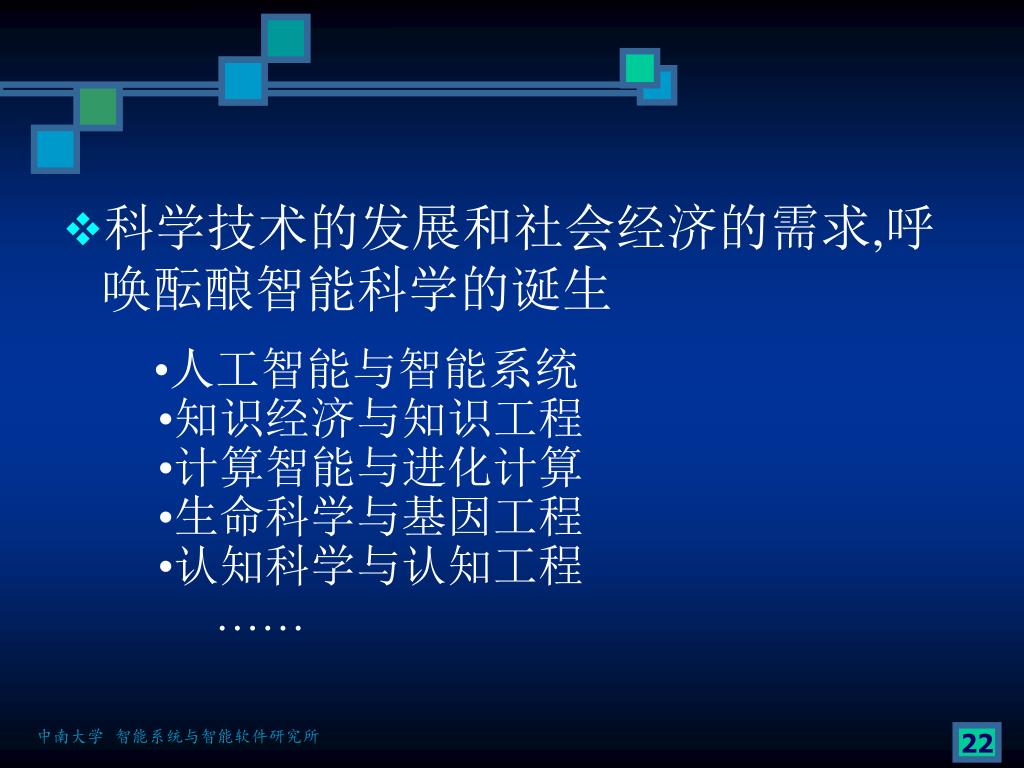 ❖科学技术的发展和社会经济的需求,呼唤酝酿智能科学的诞生

•人工智能与智能系统
•知识经济与知识工程
•计算智能与进化计算
•生命科学与基因工程
•认知科学与认知工程
……

中南大学 智能系统与智能软件研究所

22